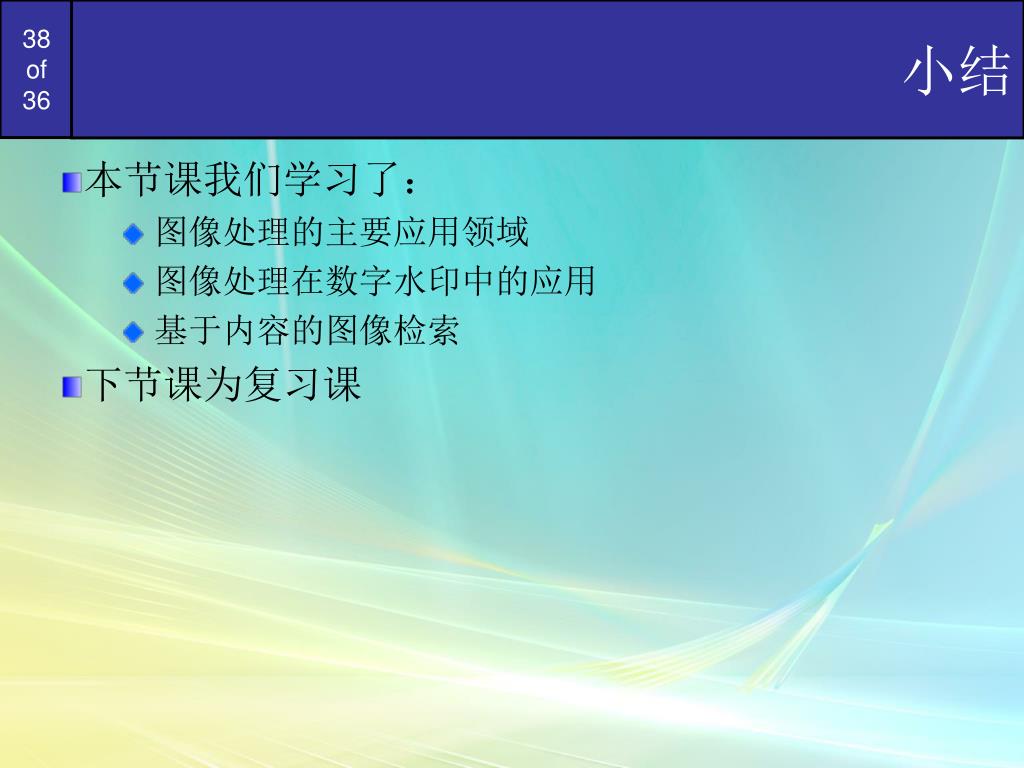 38 of 36

小结

本节课我们学习了：

图像处理的主要应用领域

图像处理在数字水印中的应用

基于内容的图像检索

下节课为复习课